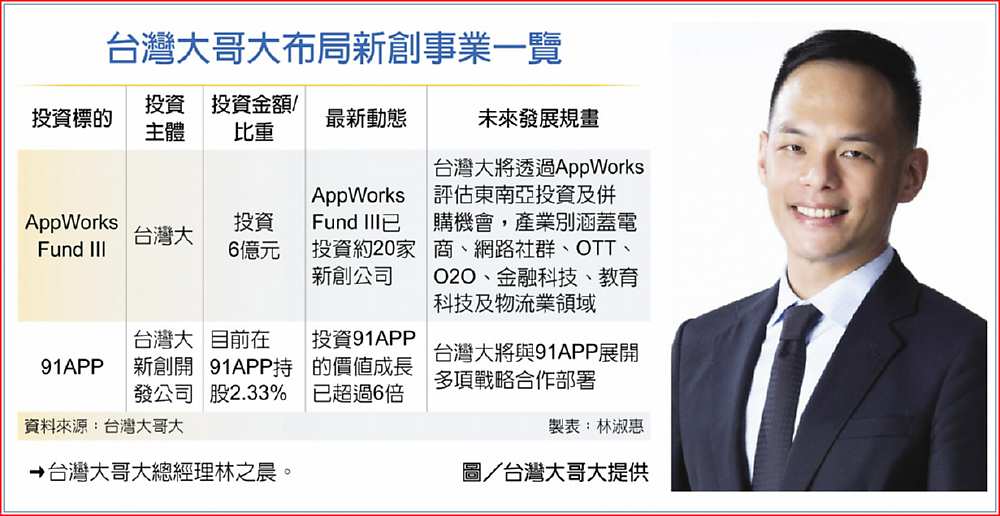 台灣大哥大布局新創事業一覽

| 投資標的 | 投資主體 | 投資金額/比重 | 最新動態 | 未來發展規畫 |
|---|---|---|---|---|
| AppWorks Fund III | 台灣大 | 投資6億元 | AppWorks Fund III已投資約20家新創公司 | 台灣大將透過AppWorks評估東南亞投資及併購機會，產業別涵蓋電商、網路社群、OTT、O2O、金融科技、教育科技及物流業領域 |
| 91APP | 台灣大新創開發公司 | 目前在91APP持股2.33% | 投資91APP的價值成長已超過6倍 | 台灣大將與91APP展開多項戰略合作部署 |

資料來源：台灣大哥大　製表：林淑惠

➜台灣大哥大總經理林之晨。　圖／台灣大哥大提供